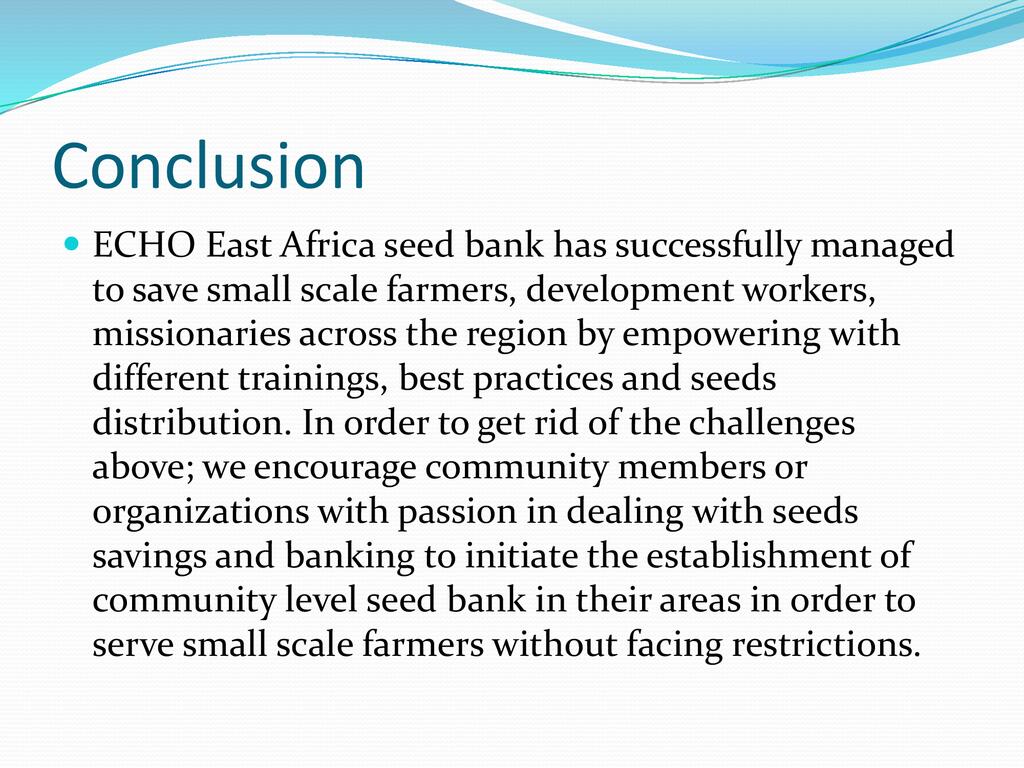 Conclusion

ECHO East Africa seed bank has successfully managed to save small scale farmers, development workers, missionaries across the region by empowering with different trainings, best practices and seeds distribution. In order to get rid of the challenges above; we encourage community members or organizations with passion in dealing with seeds savings and banking to initiate the establishment of community level seed bank in their areas in order to serve small scale farmers without facing restrictions.